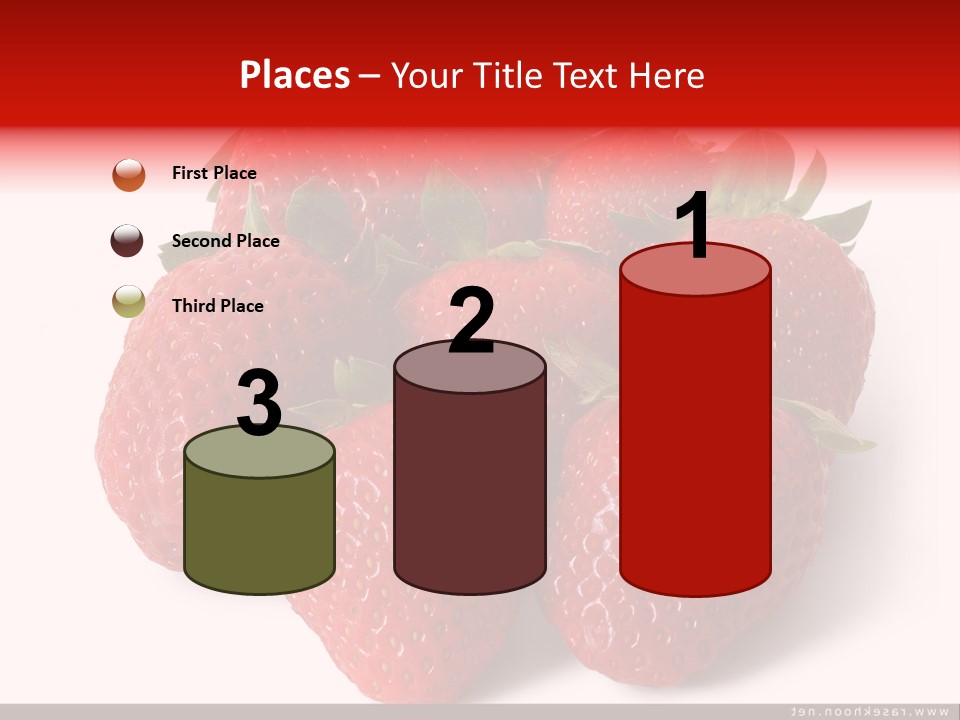 Places – Your Title Text Here

First Place

Second Place

Third Place

3

2

1

ten.noohkesar.www